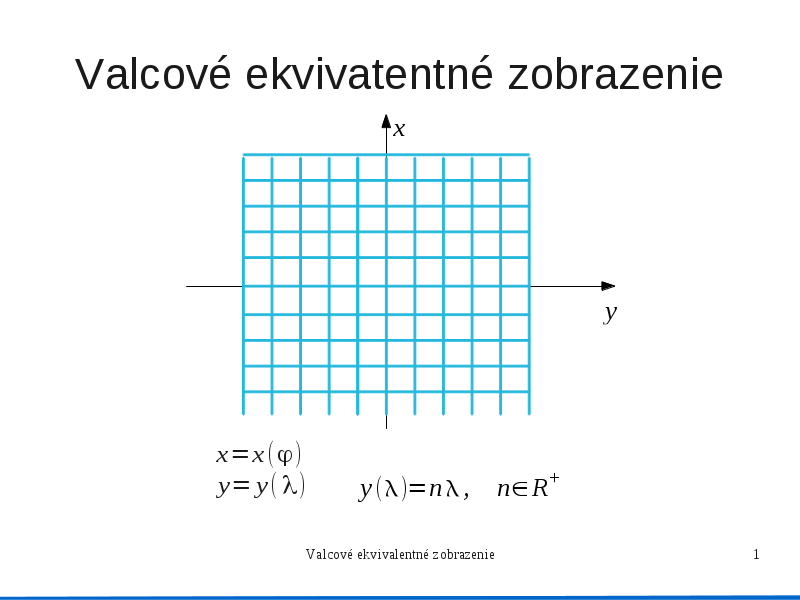 Valcové ekvivatentné zobrazenie

$x$

$y$

$x = x(\varphi)$
$y = y(\lambda)$  $y(\lambda) = n\lambda, \quad n \in R^+$

Valcové ekvivalentné zobrazenie

1